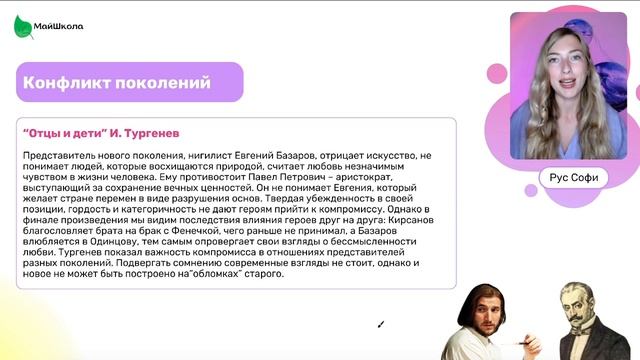 МайШкола

Конфликт поколений

"Отцы и дети" И. Тургенев

Представитель нового поколения, нигилист Евгений Базаров, отрицает искусство, не понимает людей, которые восхищаются природой, считает любовь незначимым чувством в жизни человека. Ему противостоит Павел Петрович – аристократ, выступающий за сохранение вечных ценностей. Он не понимает Евгения, который желает стране перемен в виде разрушения основ. Твердая убежденность в своей позиции, гордость и категоричность не дают героям прийти к компромиссу. Однако в финале произведения мы видим последствия влияния героев друг на друга: Кирсанов благословляет брата на брак с Фенечкой, чего раньше не принимал, а Базаров влюбляется в Одинцову, тем самым опровергает свои взгляды о бессмысленности любви. Тургенев показал важность компромисса в отношениях представителей разных поколений. Подвергать сомнению современные взгляды не стоит, однако и новое не может быть построено на"обломках" старого.

Рус Софи